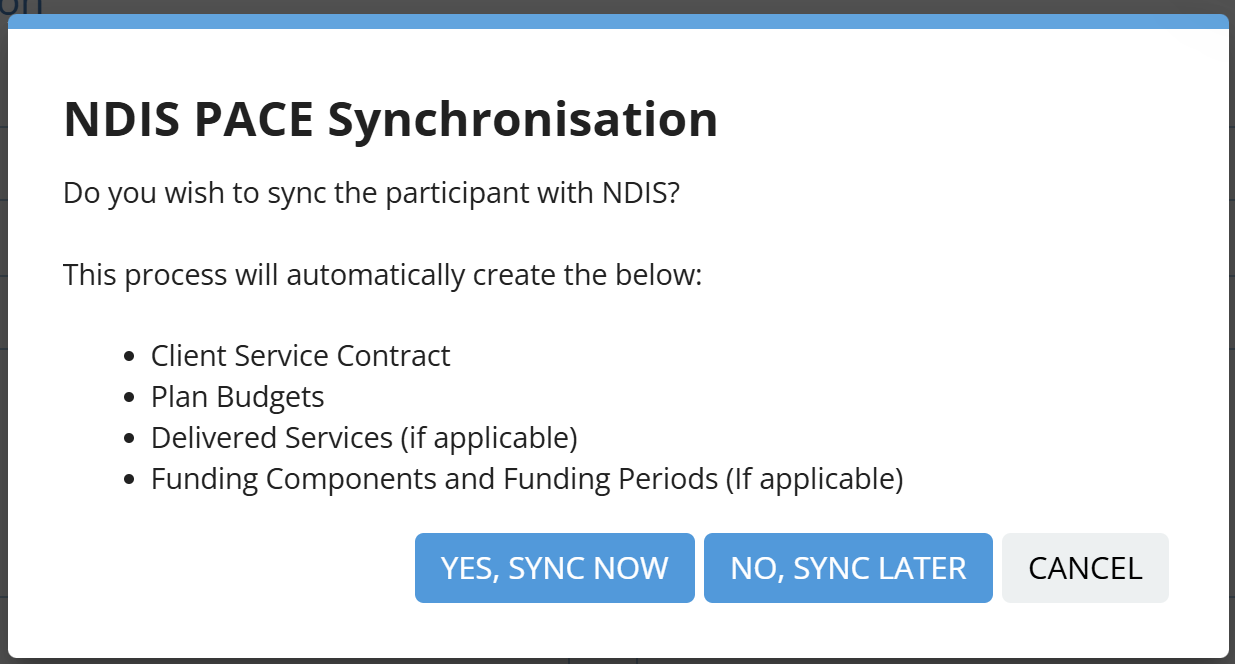 NDIS PACE Synchronisation

Do you wish to sync the participant with NDIS?

This process will automatically create the below:

- Client Service Contract
- Plan Budgets
- Delivered Services (if applicable)
- Funding Components and Funding Periods (If applicable)

YES, SYNC NOW
NO, SYNC LATER
CANCEL